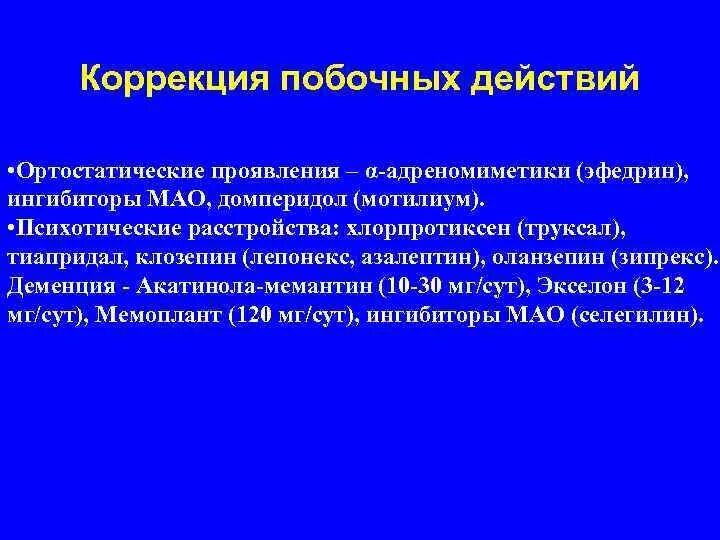 Коррекция побочных действий

•Ортостатические проявления – α-адреномиметики (эфедрин), ингибиторы МАО, домперидол (мотилиум).
•Психотические расстройства: хлорпротиксен (труксал), тиапридал, клозепин (лепонекс, азалептин), оланзепин (зипрекс). Деменция - Акатинола-мемантин (10-30 мг/сут), Экселон (3-12 мг/сут), Мемоплант (120 мг/сут), ингибиторы МАО (селегилин).